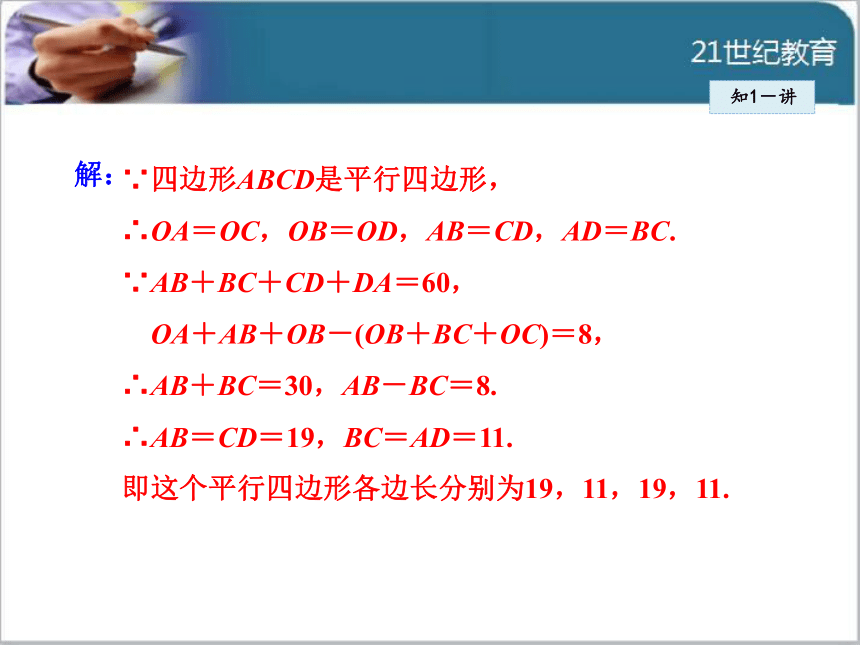 21世纪教育

知1－讲

解：∵四边形$ABCD$是平行四边形，

∴$OA=OC$，$OB=OD$，$AB=CD$，$AD=BC$.

∵$AB+BC+CD+DA=60$，

$OA+AB+OB-(OB+BC+OC)=8$，

∴$AB+BC=30$，$AB-BC=8$.

∴$AB=CD=19$，$BC=AD=11$.

即这个平行四边形各边长分别为19，11，19，11.